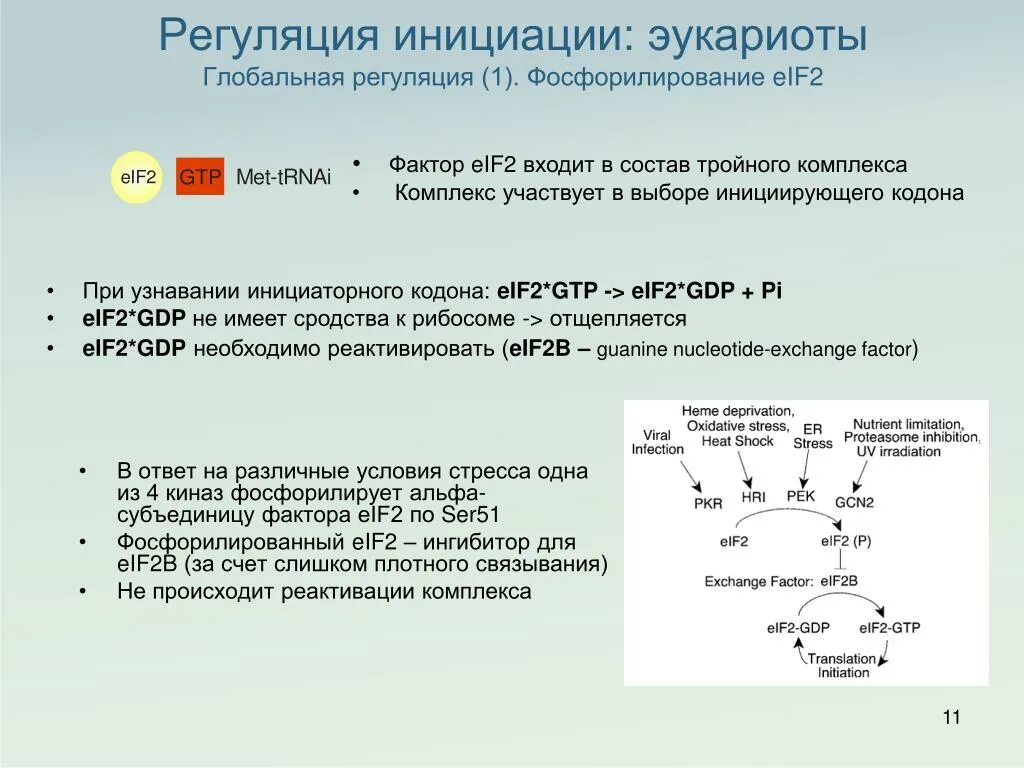 Регуляция инициации: эукариоты
Глобальная регуляция (1). Фосфорилирование eIF2

eIF2 GTP Met-tRNAi

• Фактор eIF2 входит в состав тройного комплекса
• Комплекс участвует в выборе инициирующего кодона

• При узнавании инициаторного кодона: eIF2*GTP -> eIF2*GDP + Pi
• eIF2*GDP не имеет сродства к рибосоме -> отщепляется
• eIF2*GDP необходимо реактивировать (eIF2B – guanine nucleotide-exchange factor)

• В ответ на различные условия стресса одна из 4 киназ фосфорилирует альфа-субъединицу фактора eIF2 по Ser51
• Фосфорилированный eIF2 – ингибитор для eIF2B (за счет слишком плотного связывания)
• Не происходит реактивации комплекса

Viral Infection
Heme deprivation, Oxidative stress, Heat Shock
ER Stress
Nutrient limitation, Proteasome inhibition, UV irradiation
PKR
HRI
PEK
GCN2
eIF2
eIF2 (P)
Exchange Factor: eIF2B
eIF2-GDP
eIF2-GTP
Translation Initiation

11